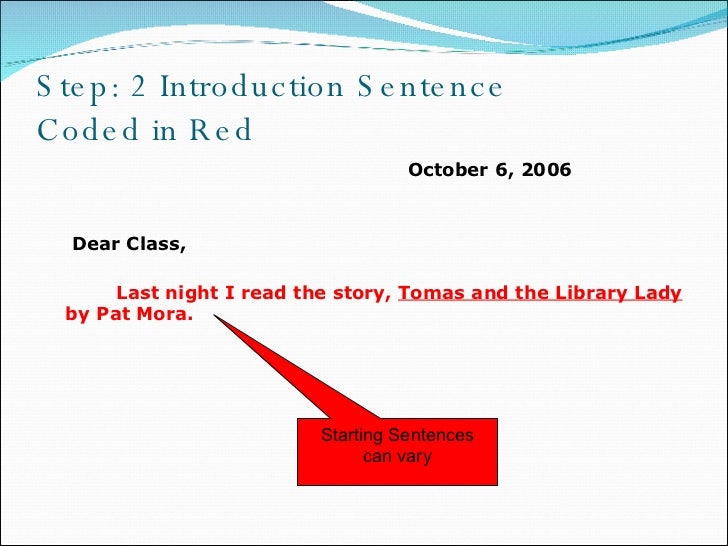 Step: 2 Introduction Sentence Coded in Red

October 6, 2006

Dear Class,

Last night I read the story, Tomas and the Library Lady by Pat Mora.

Starting Sentences can vary